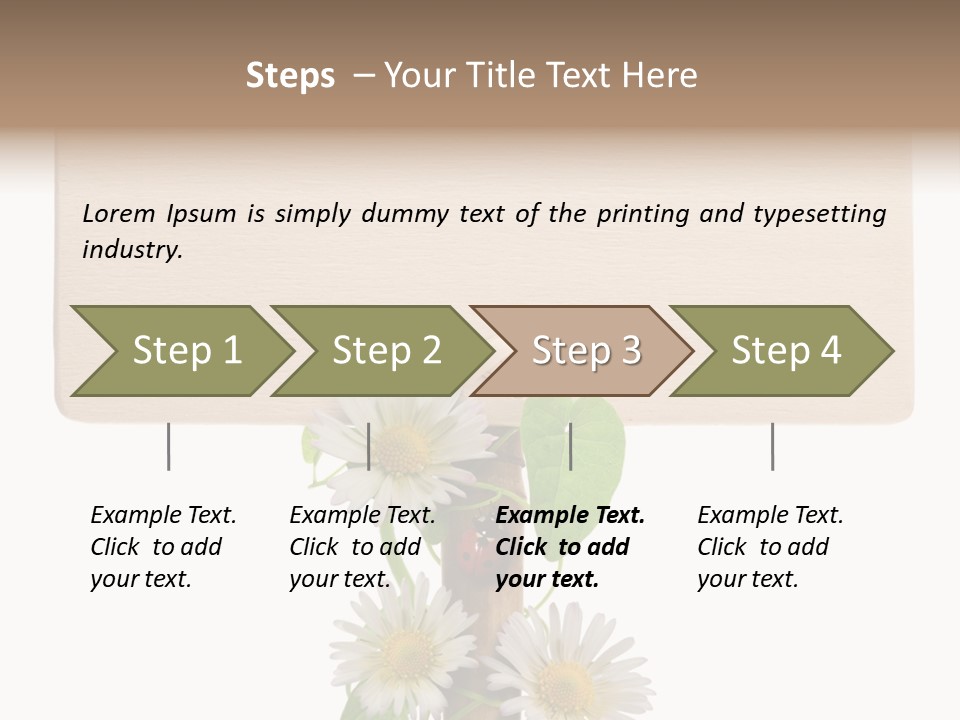 Steps – Your Title Text Here

Lorem Ipsum is simply dummy text of the printing and typesetting industry.

Step 1

Step 2

Step 3

Step 4

Example Text. Click to add your text.

Example Text. Click to add your text.

Example Text. Click to add your text.

Example Text. Click to add your text.